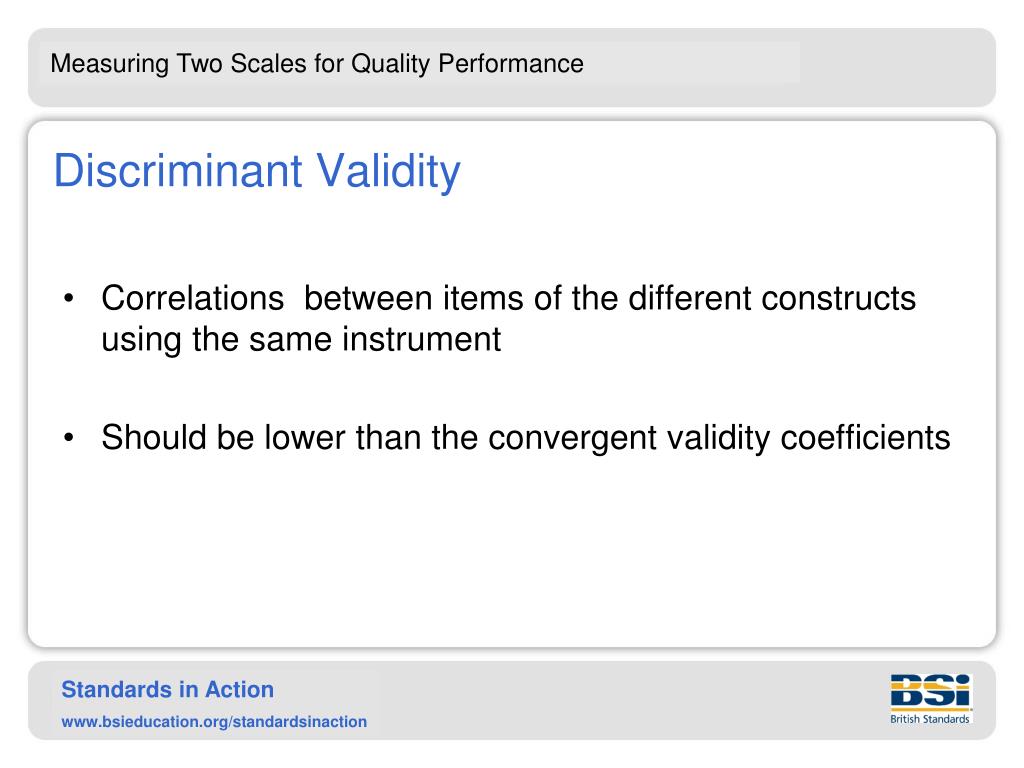 Measuring Two Scales for Quality Performance

Discriminant Validity

• Correlations  between items of the different constructs using the same instrument

• Should be lower than the convergent validity coefficients

Standards in Action
www.bsieducation.org/standardsinaction

BSi
British Standards